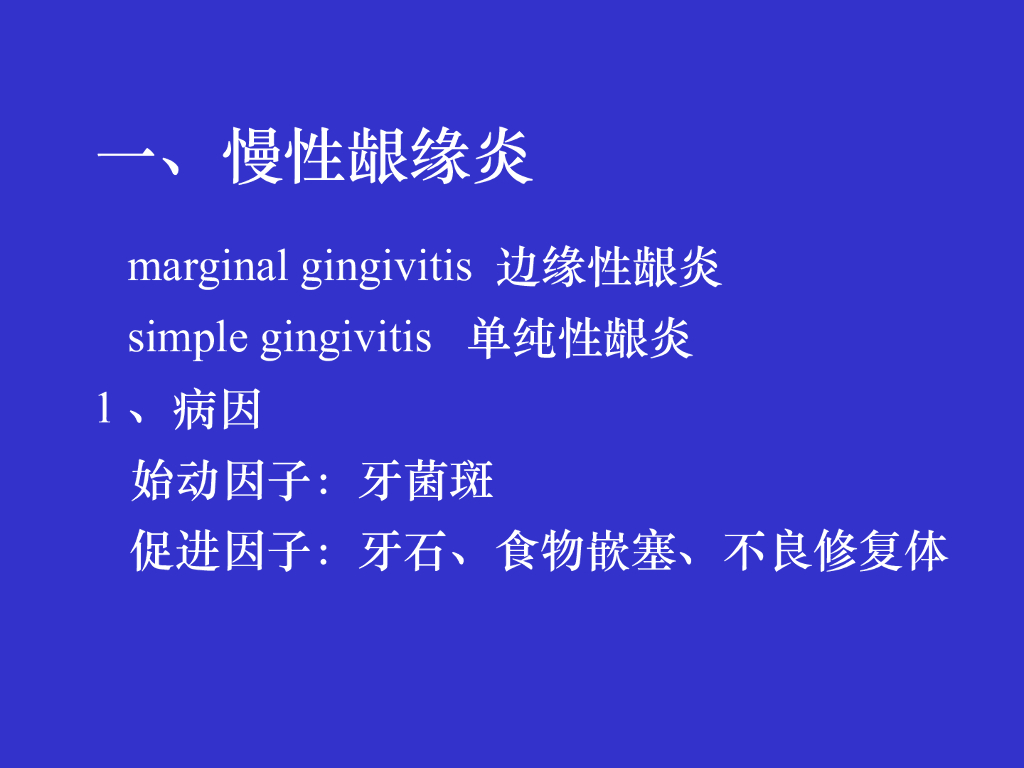 一、慢性龈缘炎

marginal gingivitis 边缘性龈炎

simple gingivitis 单纯性龈炎

1、病因

始动因子：牙菌斑

促进因子：牙石、食物嵌塞、不良修复体